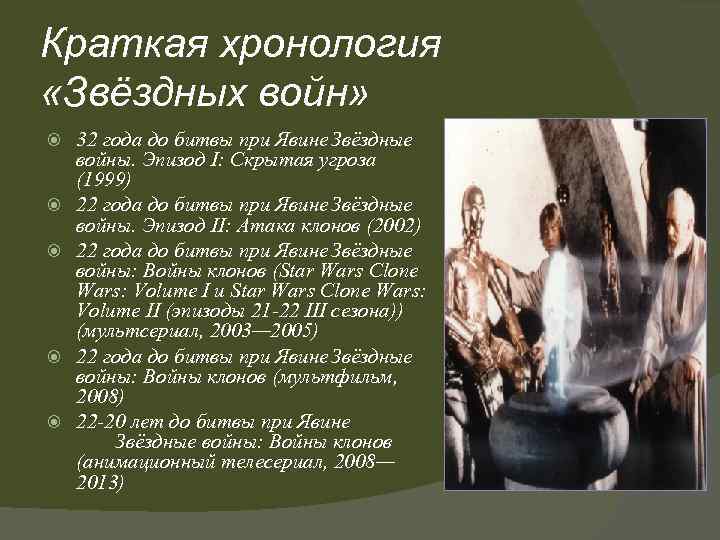 Краткая хронология «Звёздных войн»

32 года до битвы при Явине Звёздные войны. Эпизод I: Скрытая угроза (1999)

22 года до битвы при Явине Звёздные войны. Эпизод II: Атака клонов (2002)

22 года до битвы при Явине Звёздные войны: Войны клонов (Star Wars Clone Wars: Volume I и Star Wars Clone Wars: Volume II (эпизоды 21-22 III сезона)) (мультсериал, 2003—2005)

22 года до битвы при Явине Звёздные войны: Войны клонов (мультфильм, 2008)

22-20 лет до битвы при Явине Звёздные войны: Войны клонов (анимационный телесериал, 2008—2013)